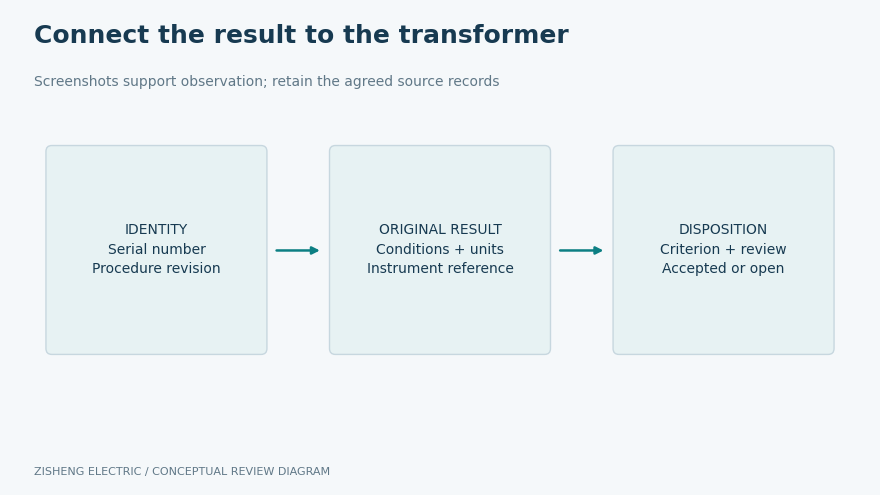 Connect the result to the transformer

Screenshots support observation; retain the agreed source records

IDENTITY
Serial number
Procedure revision

ORIGINAL RESULT
Conditions + units
Instrument reference

DISPOSITION
Criterion + review
Accepted or open

ZISHENG ELECTRIC / CONCEPTUAL REVIEW DIAGRAM